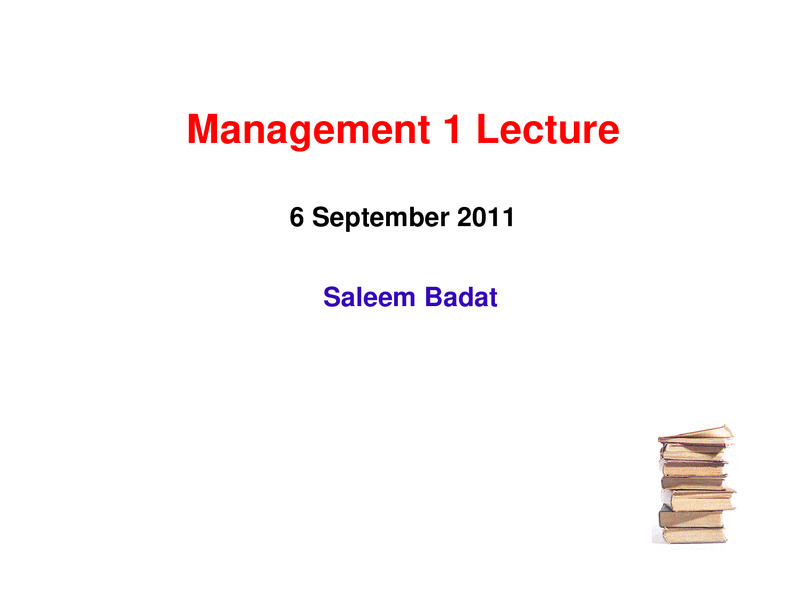 Management 1 Lecture

6 September 2011

Saleem Badat